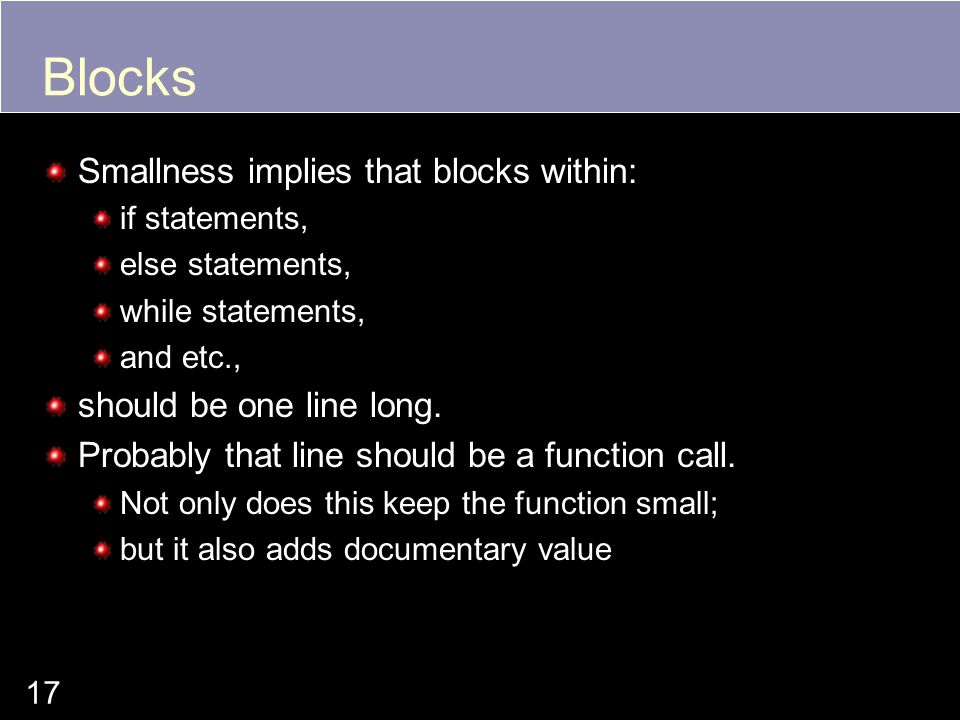 Blocks

Smallness implies that blocks within:

if statements,

else statements,

while statements,

and etc.,

should be one line long.

Probably that line should be a function call.

Not only does this keep the function small;

but it also adds documentary value

17